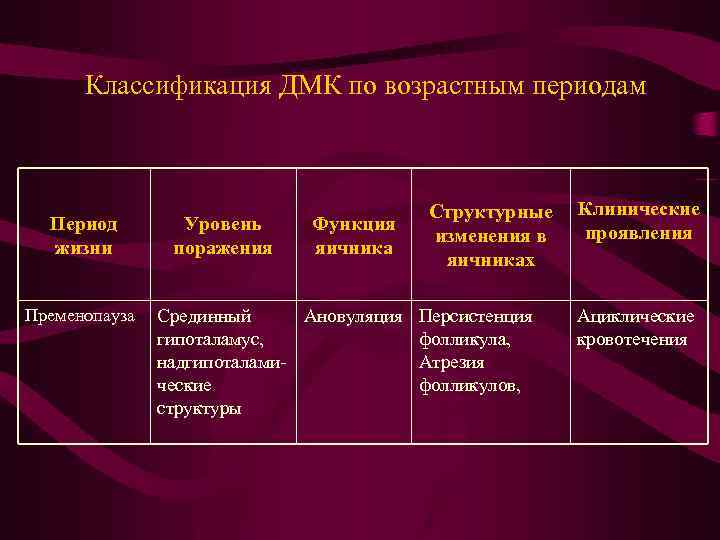 Классификация ДМК по возрастным периодам

| Период жизни | Уровень поражения | Функция яичника | Структурные изменения в яичниках | Клинические проявления |
|---|---|---|---|---|
| Пременопауза | Срединный гипоталамус, надгипоталамические структуры | Ановуляция | Персистенция фолликула, Атрезия фолликулов, | Ациклические кровотечения |